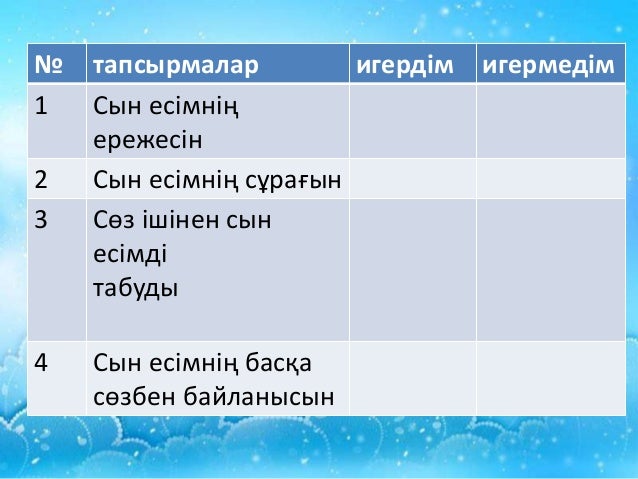 | № | тапсырмалар | игердім | игермедім |
|---|---|---|---|
| 1 | Сын есімнің ережесін | | |
| 2 | Сын есімнің сұрағын | | |
| 3 | Сөз ішінен сын есімді табуды | | |
| 4 | Сын есімнің басқа сөзбен байланысын | | |